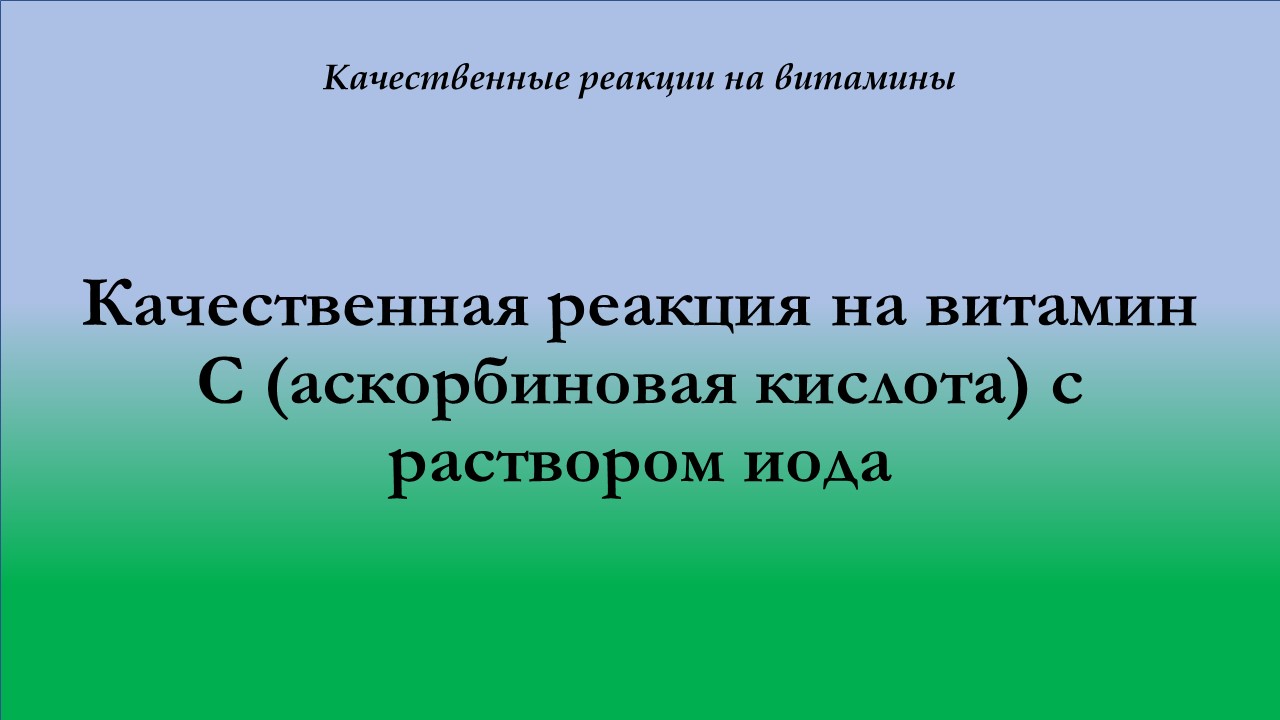 Качественные реакции на витамины

Качественная реакция на витамин С (аскорбиновая кислота) с раствором иода